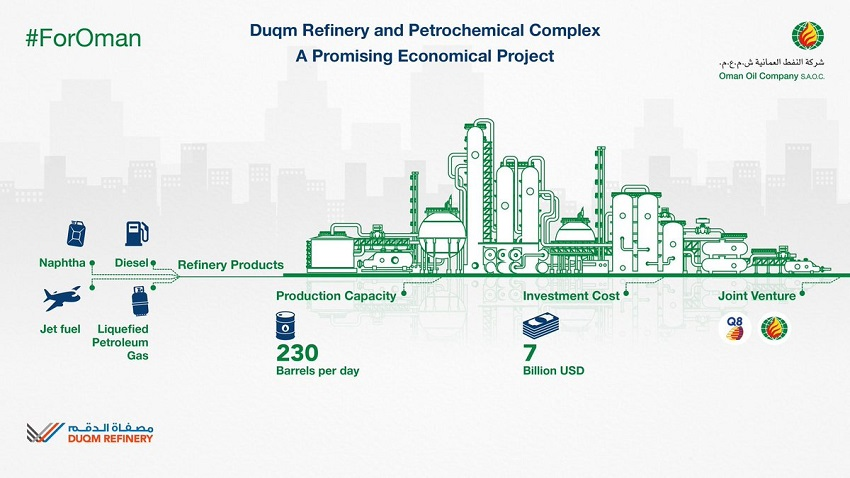 #ForOman

Duqm Refinery and Petrochemical Complex
A Promising Economical Project

شركة النفط العمانية ش.م.ع.م.
Oman Oil Company S.A.O.C.

Naphtha

Diesel

Jet fuel

Liquefied Petroleum Gas

Refinery Products

Production Capacity

230
Barrels per day

Investment Cost

7
Billion USD

Joint Venture

Q8

مصفاة الدقم
DUQM REFINERY